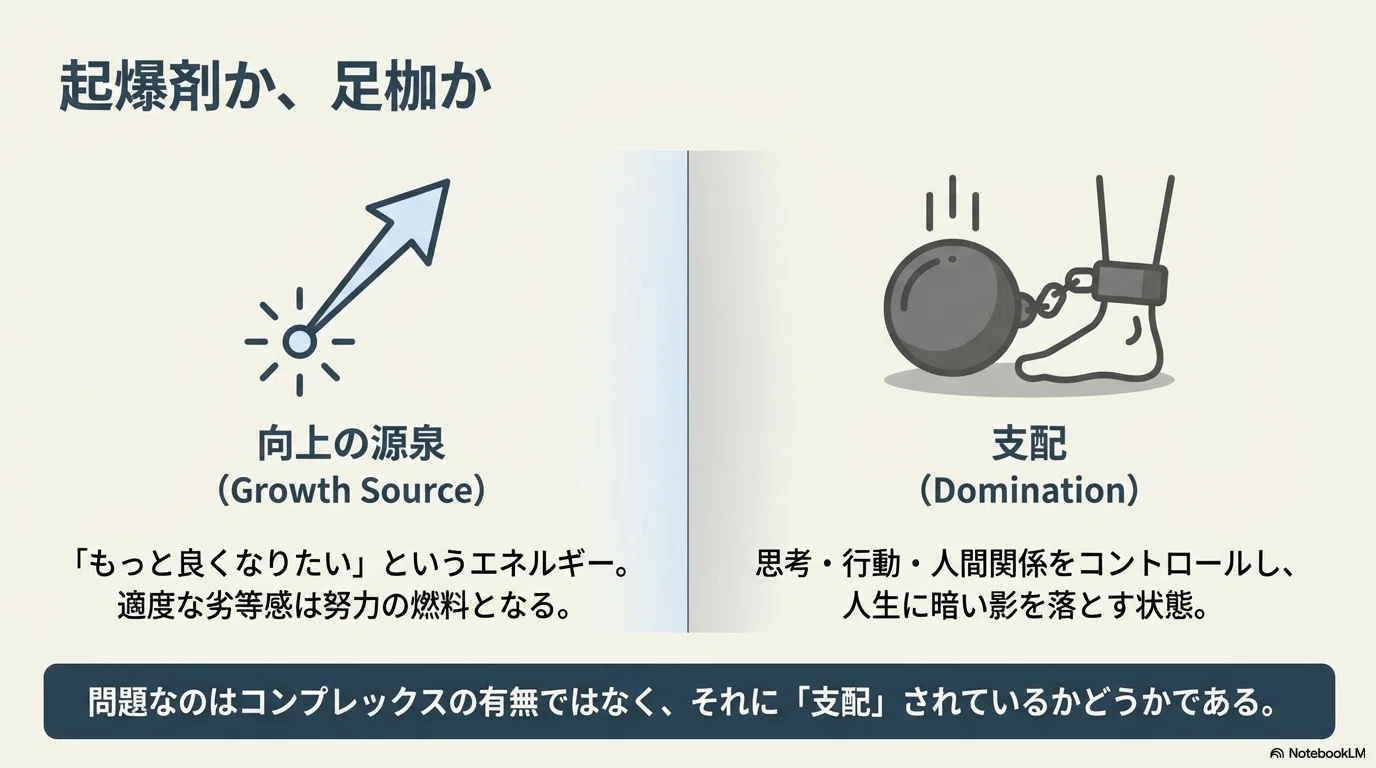 起爆剤か、足枷か

向上の源泉
(Growth Source)

「もっと良くなりたい」というエネルギー。
適度な劣等感は努力の燃料となる。

支配
(Domination)

思考・行動・人間関係をコントロールし、
人生に暗い影を落とす状態。

問題なのはコンプレックスの有無ではなく、それに「支配」されているかどうかである。

NotebookLM